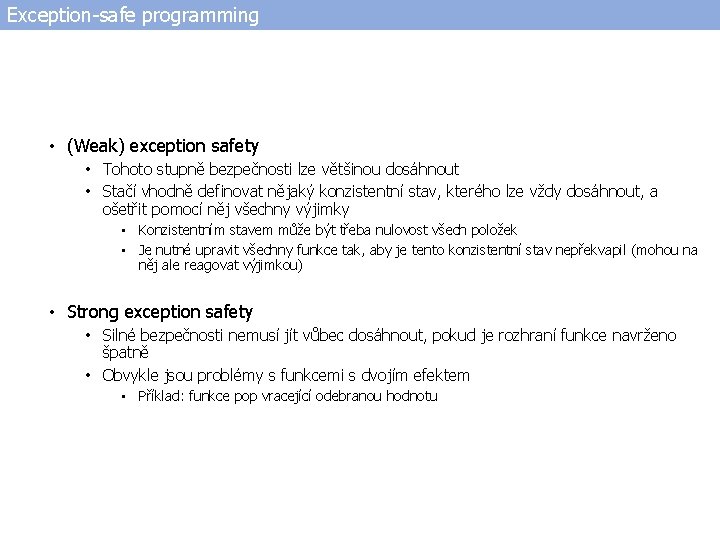 Exception-safe programming

• (Weak) exception safety
  • Tohoto stupně bezpečnosti lze většinou dosáhnout
  • Stačí vhodně definovat nějaký konzistentní stav, kterého lze vždy dosáhnout, a ošetřit pomocí něj všechny výjimky
    ▪ Konzistentním stavem může být třeba nulovost všech položek
    ▪ Je nutné upravit všechny funkce tak, aby je tento konzistentní stav nepřekvapil (mohou na něj ale reagovat výjimkou)

• Strong exception safety
  • Silné bezpečnosti nemusí jít vůbec dosáhnout, pokud je rozhraní funkce navrženo špatně
  • Obvykle jsou problémy s funkcemi s dvojím efektem
    ▪ Příklad: funkce pop vracející odebranou hodnotu